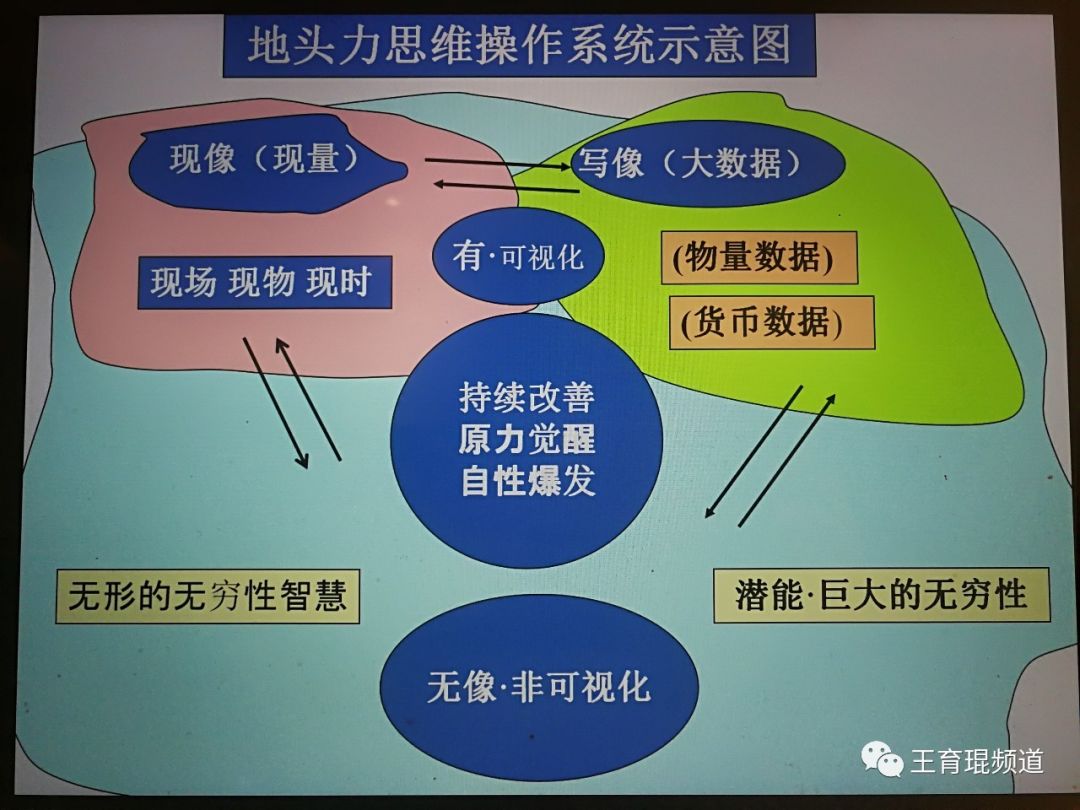 地头力思维操作系统示意图

现像（现量）

写像（大数据）

有·可视化

现场 现物 现时

(物量数据)

(货币数据)

持续改善
原力觉醒
自性爆发

无形的无穷性智慧

潜能·巨大的无穷性

无像·非可视化

王育琨频道